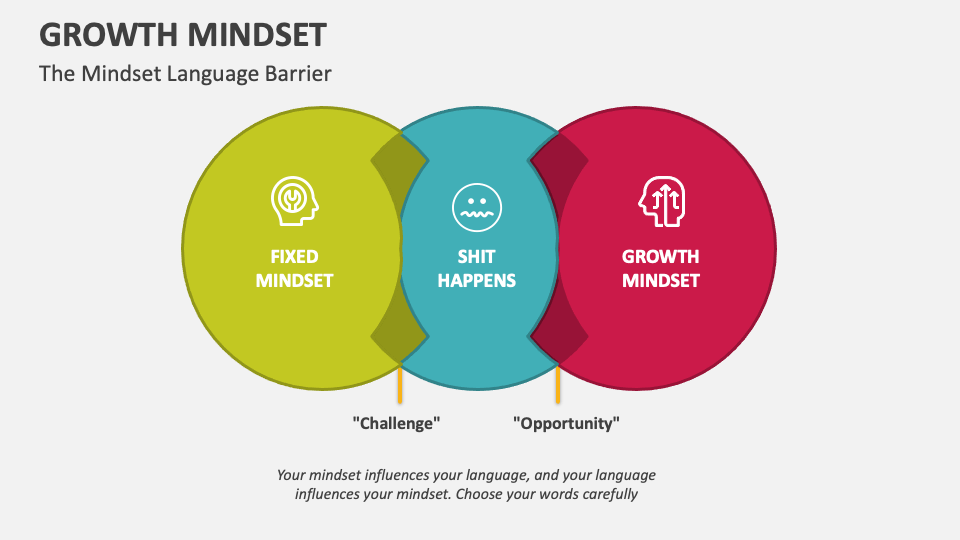 GROWTH MINDSET

The Mindset Language Barrier

FIXED MINDSET

SHIT HAPPENS

GROWTH MINDSET

"Challenge"

"Opportunity"

Your mindset influences your language, and your language influences your mindset. Choose your words carefully